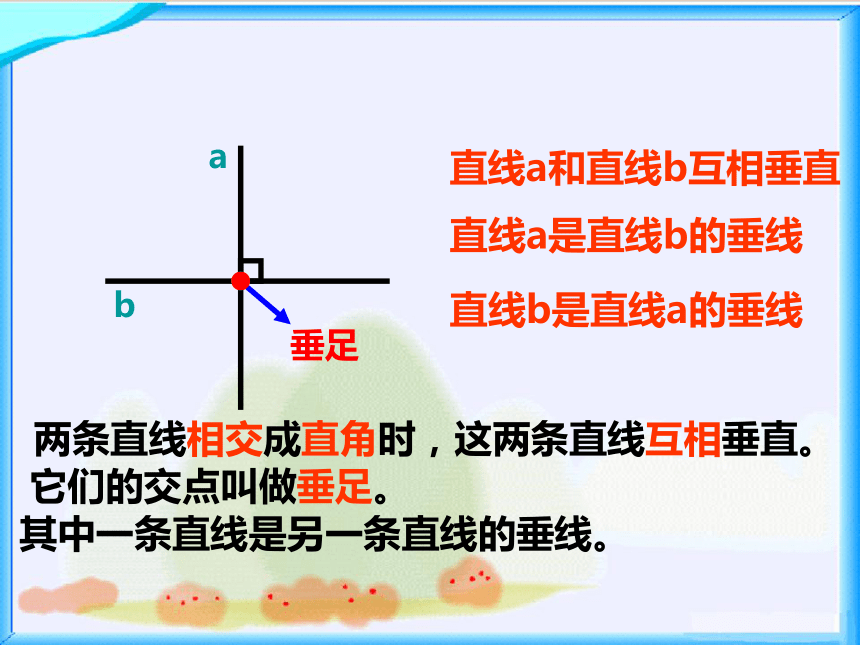 a

b

垂足

直线a和直线b互相垂直

直线a是直线b的垂线

直线b是直线a的垂线

两条直线相交成直角时，这两条直线互相垂直。
它们的交点叫做垂足。
其中一条直线是另一条直线的垂线。